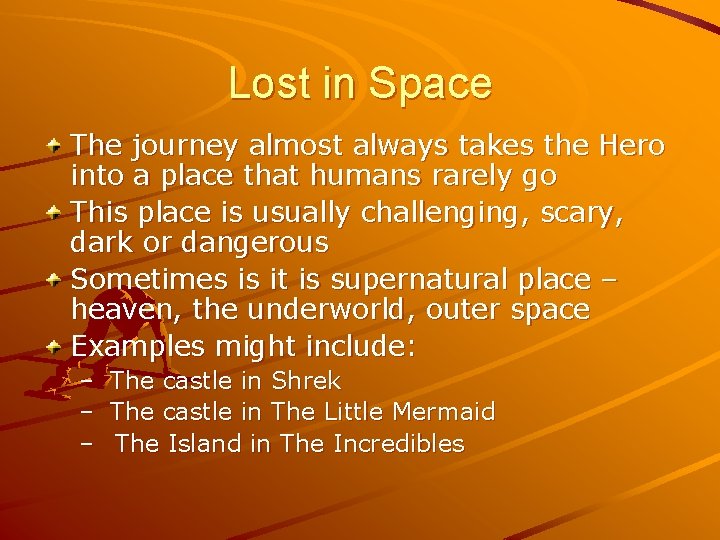 Lost in Space

The journey almost always takes the Hero into a place that humans rarely go

This place is usually challenging, scary, dark or dangerous

Sometimes is it is supernatural place – heaven, the underworld, outer space

Examples might include:

– The castle in Shrek
– The castle in The Little Mermaid
– The Island in The Incredibles